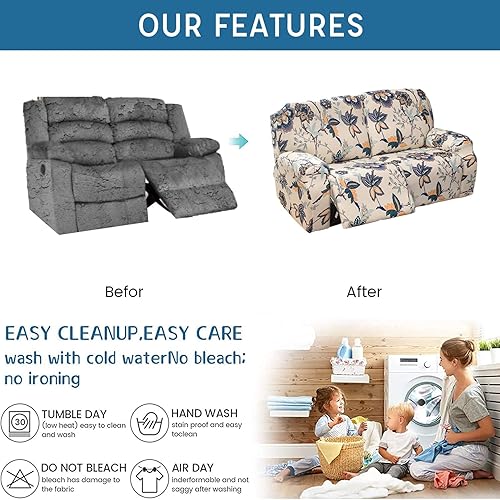 OUR FEATURES

Befor

After

EASY CLEANUP,EASY CARE
wash with cold waterNo bleach; no ironing

30

TUMBLE DAY
(low heat) easy to clean and wash

HAND WASH
stain proof and easy toclean

DO NOT BLEACH
bleach has damage to the fabric

AIR DAY
inderformable and not saggy after washing